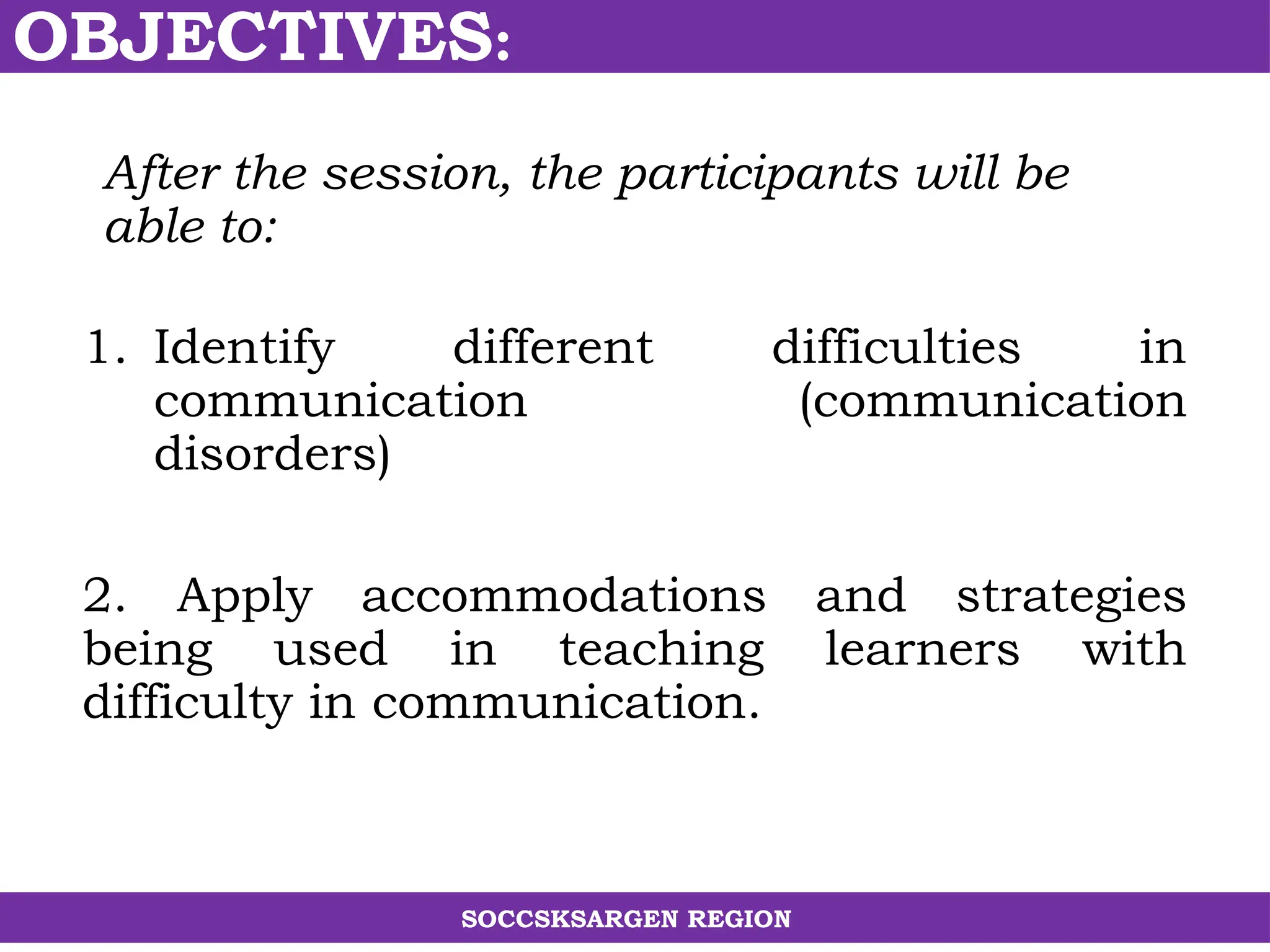 OBJECTIVES:

After the session, the participants will be able to:

1. Identify different difficulties in communication (communication disorders)

2. Apply accommodations and strategies being used in teaching learners with difficulty in communication.

SOCCSKSARGEN REGION